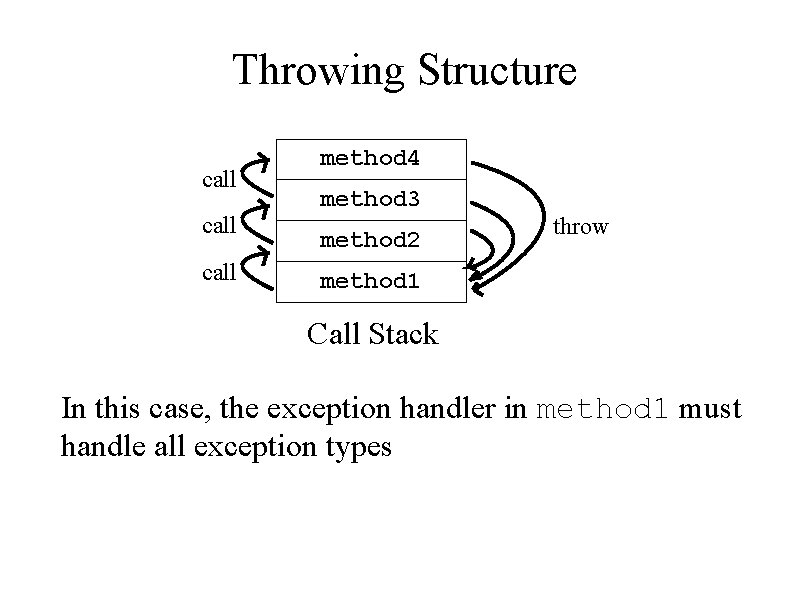 Throwing Structure

method4
method3
method2
method1

call
call
call

throw

Call Stack

In this case, the exception handler in method1 must handle all exception types